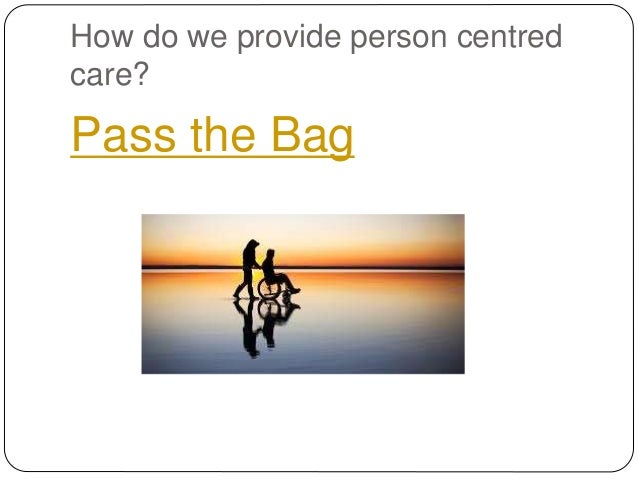 How do we provide person centred care?

Pass the Bag